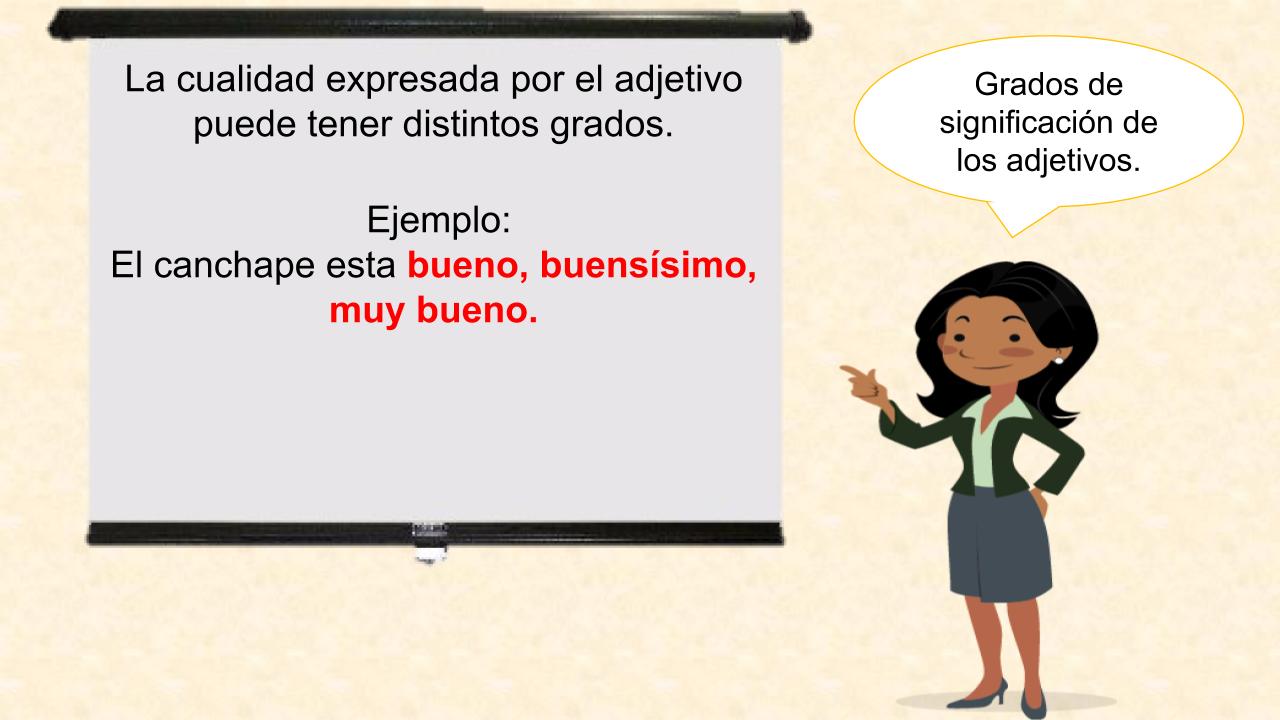 La cualidad expresada por el adjetivo puede tener distintos grados.

Ejemplo:
El canchape esta bueno, buensísimo, muy bueno.

Grados de significación de los adjetivos.